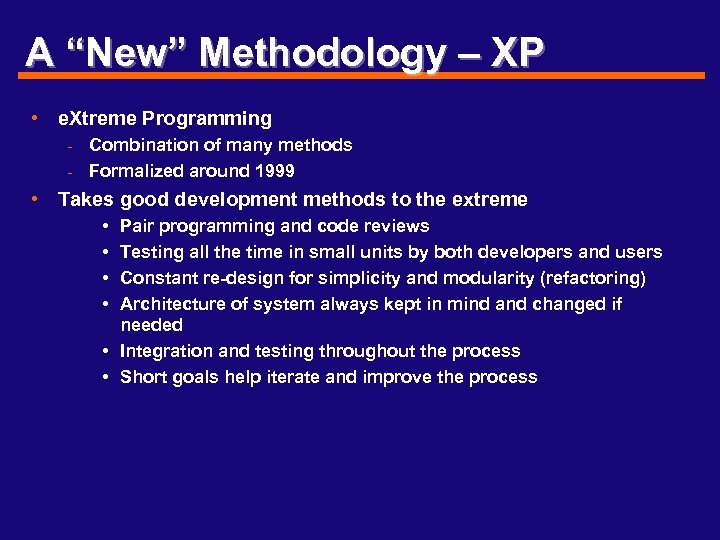 A “New” Methodology – XP

• eXtreme Programming
  - Combination of many methods
  - Formalized around 1999
• Takes good development methods to the extreme
  • Pair programming and code reviews
  • Testing all the time in small units by both developers and users
  • Constant re-design for simplicity and modularity (refactoring)
  • Architecture of system always kept in mind and changed if needed
  • Integration and testing throughout the process
  • Short goals help iterate and improve the process